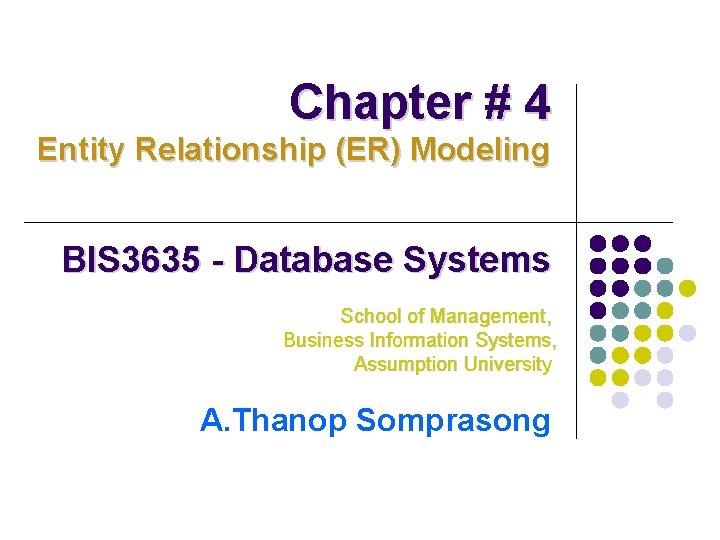 Chapter # 4
Entity Relationship (ER) Modeling

BIS3635 - Database Systems

School of Management,
Business Information Systems,
Assumption University

A.Thanop Somprasong